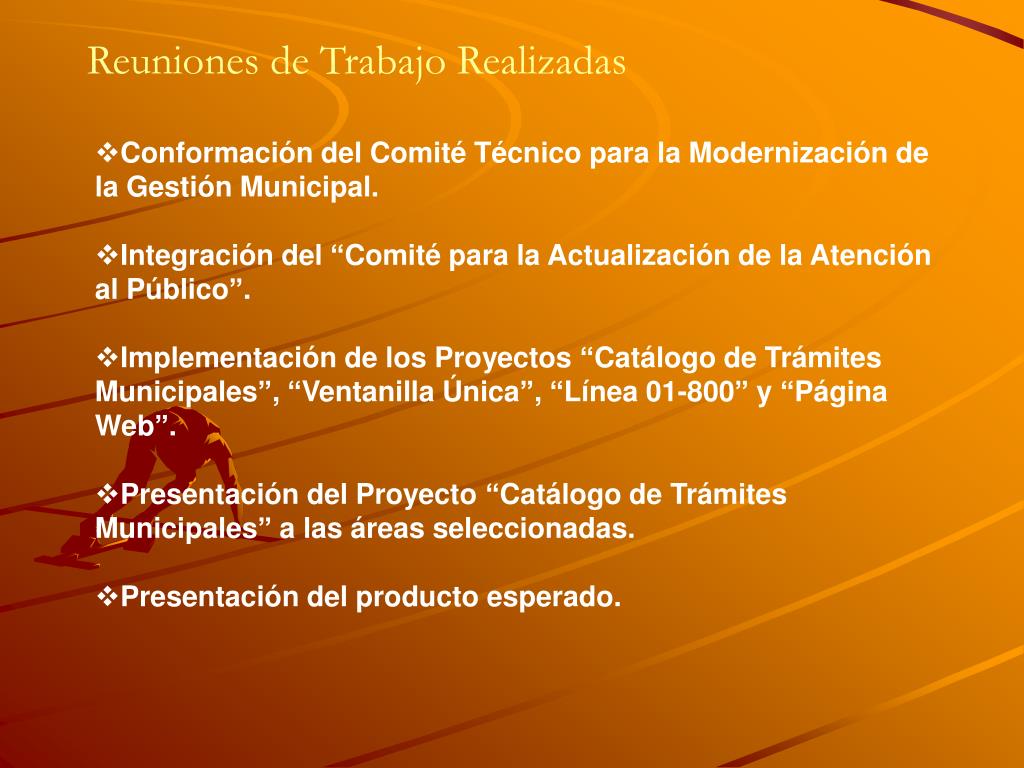 Reuniones de Trabajo Realizadas

❖Conformación del Comité Técnico para la Modernización de la Gestión Municipal.

❖Integración del “Comité para la Actualización de la Atención al Público”.

❖Implementación de los Proyectos “Catálogo de Trámites Municipales”, “Ventanilla Única”, “Línea 01-800” y “Página Web”.

❖Presentación del Proyecto “Catálogo de Trámites Municipales” a las áreas seleccionadas.

❖Presentación del producto esperado.